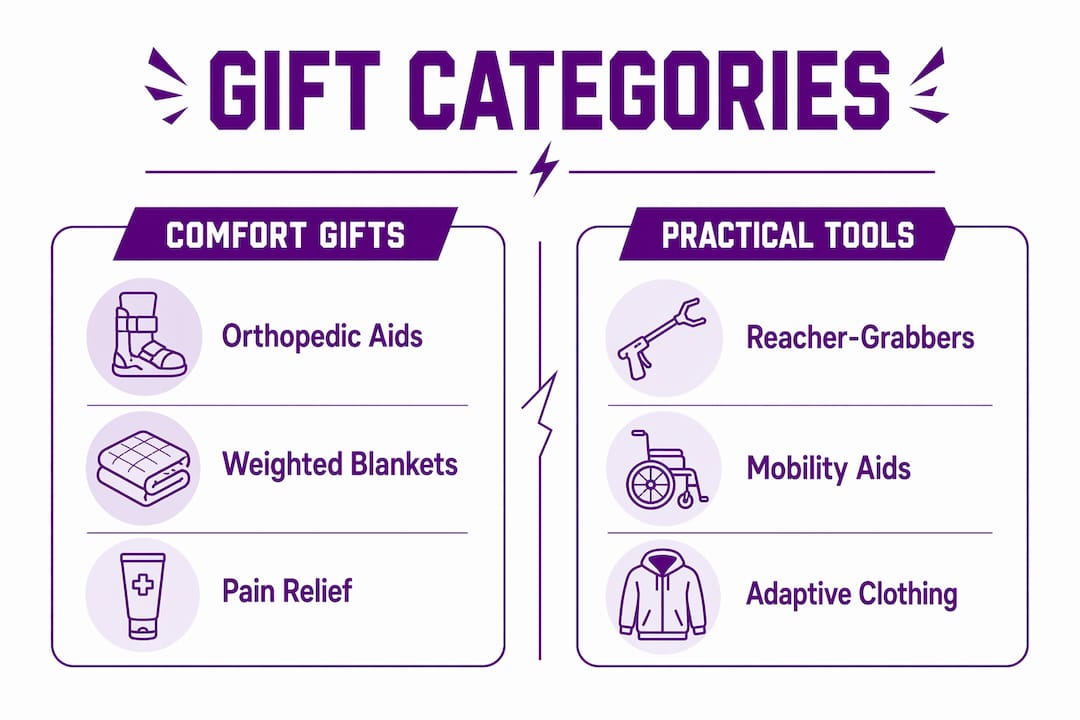 GIFT CATEGORIES

COMFORT GIFTS

Orthopedic Aids

Weighted Blankets

Pain Relief

PRACTICAL TOOLS

Reacher-Grabbers

Mobility Aids

Adaptive Clothing